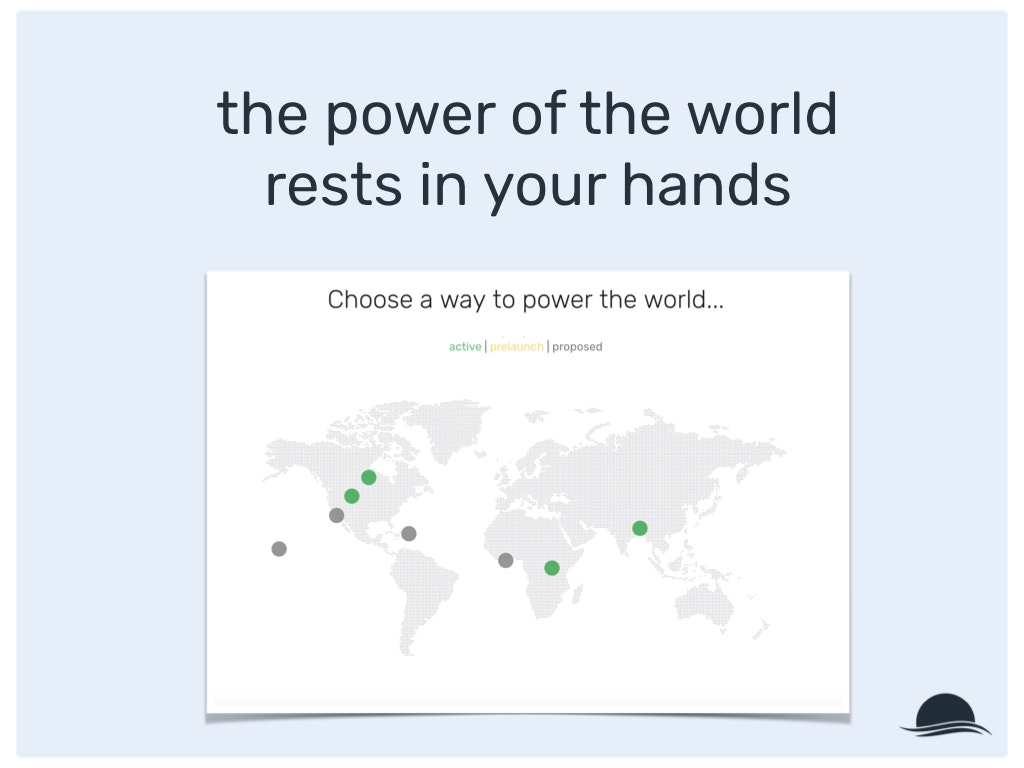 the power of the world rests in your hands

Choose a way to power the world...

active | prelaunch | proposed